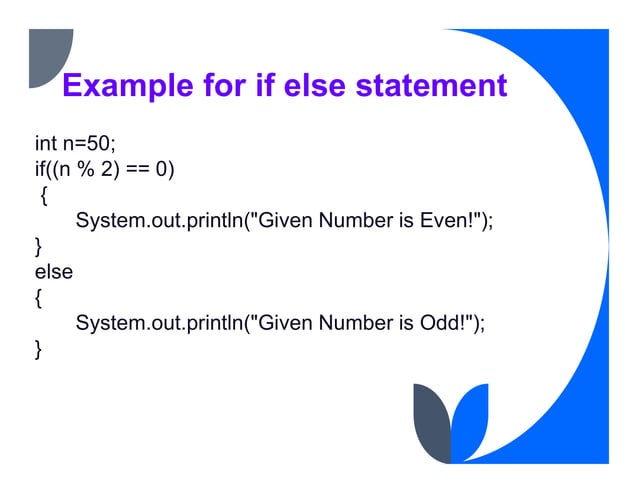 Example for if else statement

int n=50;
if((n % 2) == 0)
 {
System.out.println("Given Number is Even!");
}
else
{
System.out.println("Given Number is Odd!");
}